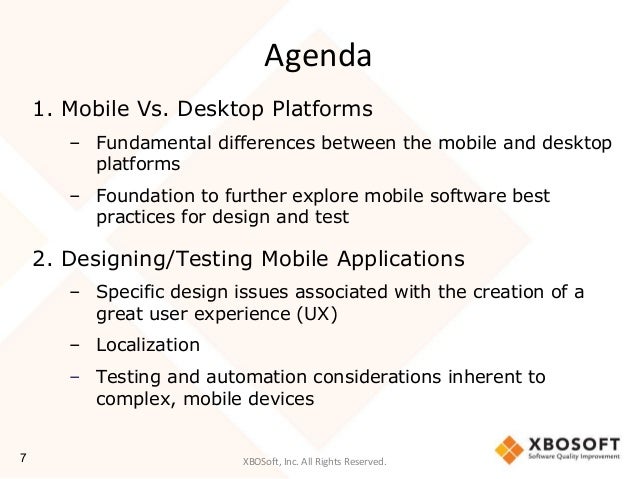 Agenda

1. Mobile Vs. Desktop Platforms

– Fundamental differences between the mobile and desktop platforms

– Foundation to further explore mobile software best practices for design and test

2. Designing/Testing Mobile Applications

– Specific design issues associated with the creation of a great user experience (UX)

– Localization

– Testing and automation considerations inherent to complex, mobile devices

7

XBOSoft, Inc. All Rights Reserved.

XBOSOFT
Software Quality Improvement